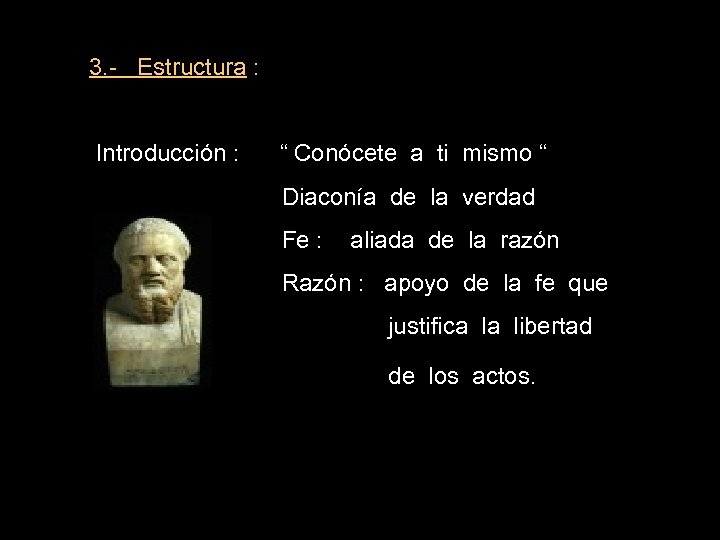 3.- Estructura :

Introducción : “ Conócete a ti mismo “

Diaconía de la verdad

Fe : aliada de la razón

Razón : apoyo de la fe que justifica la libertad de los actos.